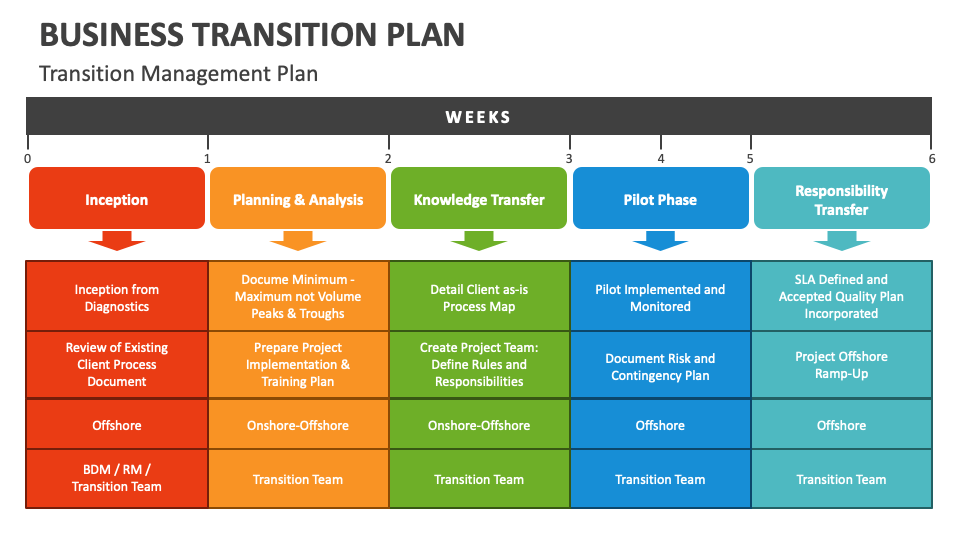 BUSINESS TRANSITION PLAN

Transition Management Plan

WEEKS

0 1 2 3 4 5 6

| Inception | Planning & Analysis | Knowledge Transfer | Pilot Phase | Responsibility Transfer |
|---|---|---|---|---|
| Inception from Diagnostics | Docume Minimum - Maximum not Volume Peaks & Troughs | Detail Client as-is Process Map | Pilot Implemented and Monitored | SLA Defined and Accepted Quality Plan Incorporated |
| Review of Existing Client Process Document | Prepare Project Implementation & Training Plan | Create Project Team: Define Rules and Responsibilities | Document Risk and Contingency Plan | Project Offshore Ramp-Up |
| Offshore | Onshore-Offshore | Onshore-Offshore | Offshore | Offshore |
| BDM / RM / Transition Team | Transition Team | Transition Team | Transition Team | Transition Team |